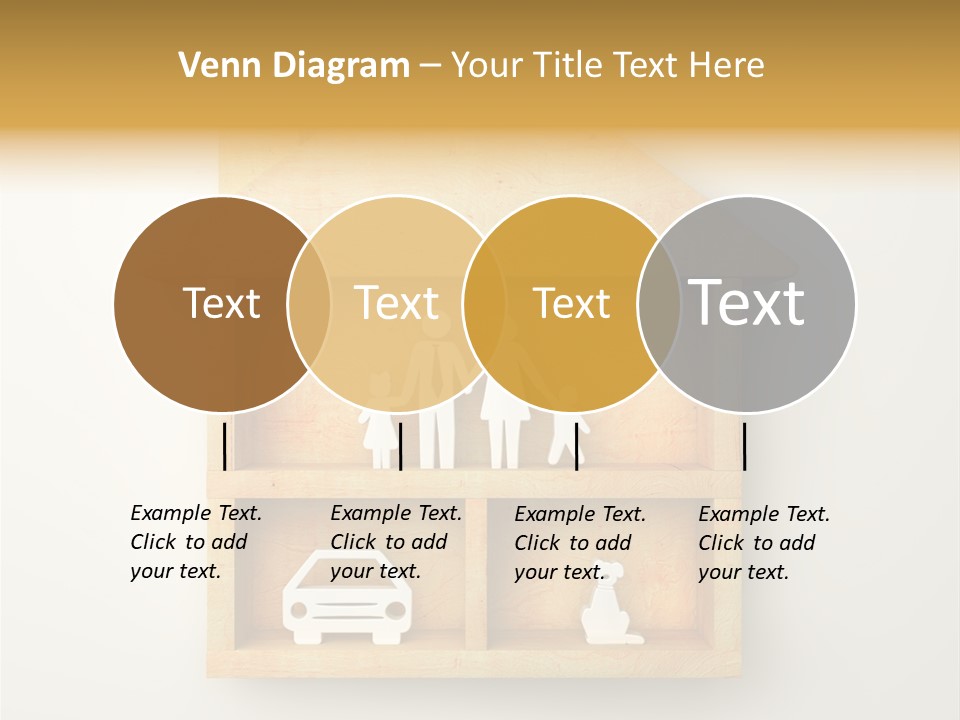 Venn Diagram – Your Title Text Here

Text

Text

Text

Text

Example Text. Click to add your text.

Example Text. Click to add your text.

Example Text. Click to add your text.

Example Text. Click to add your text.